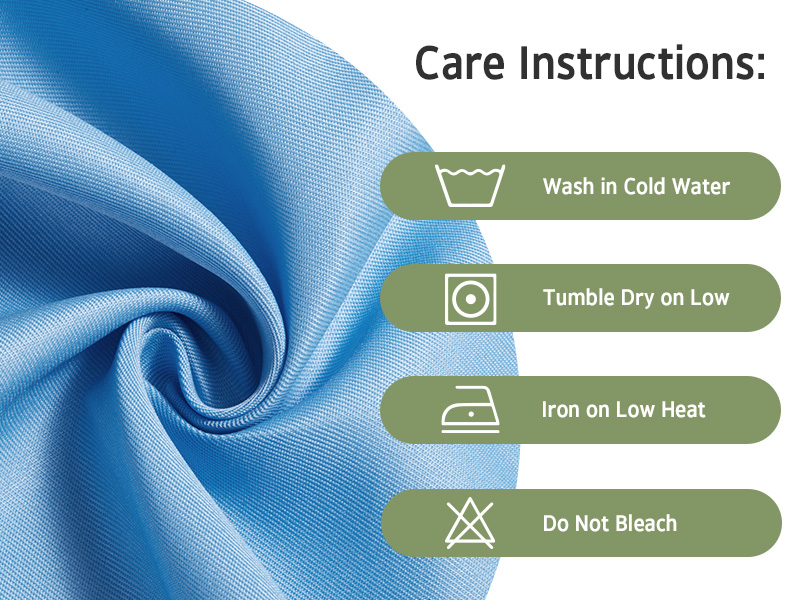 Care Instructions:

Wash in Cold Water

Tumble Dry on Low

Iron on Low Heat

Do Not Bleach